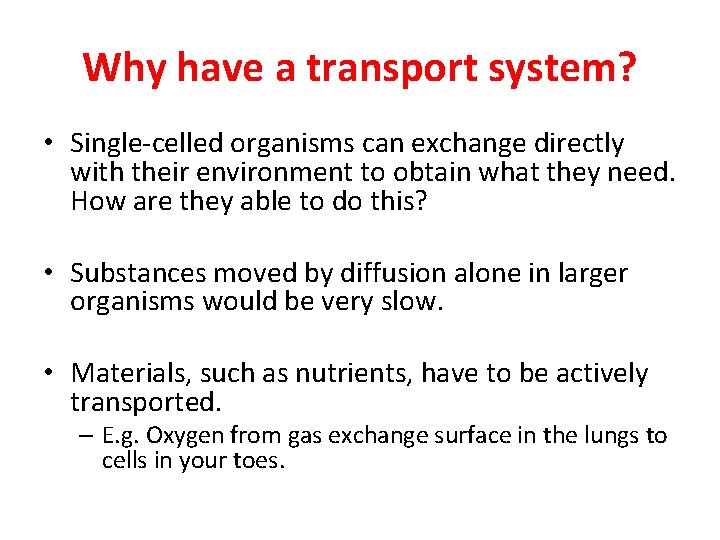 Why have a transport system?

• Single-celled organisms can exchange directly with their environment to obtain what they need. How are they able to do this?

• Substances moved by diffusion alone in larger organisms would be very slow.

• Materials, such as nutrients, have to be actively transported.
– E.g. Oxygen from gas exchange surface in the lungs to cells in your toes.